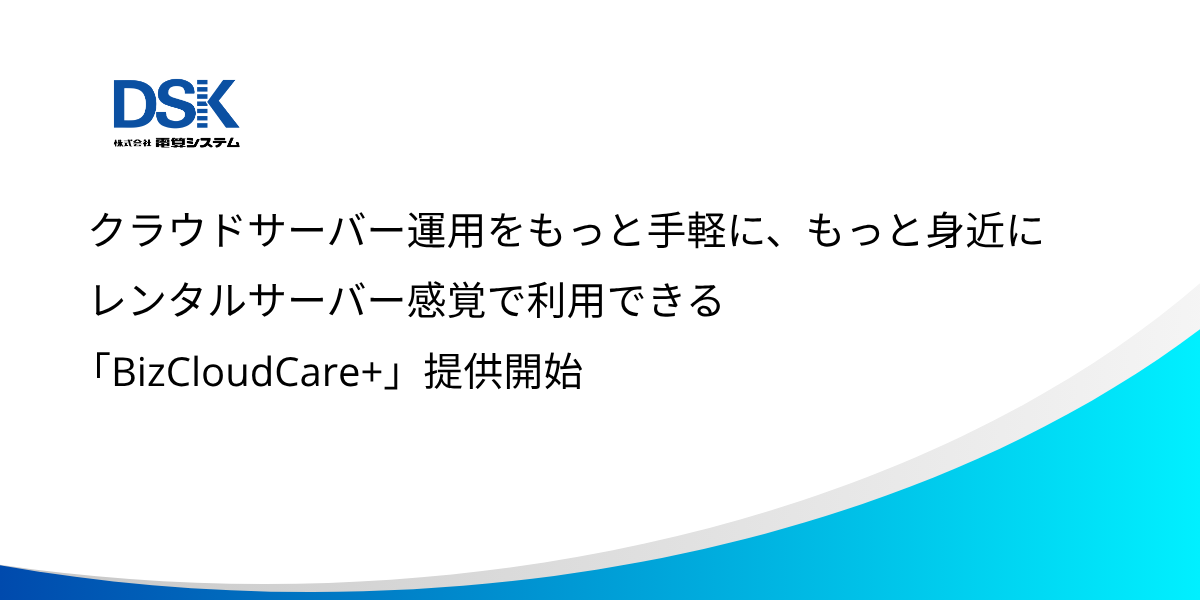 DSK
株式会社 電算システム

クラウドサーバー運用をもっと手軽に、もっと身近に
レンタルサーバー感覚で利用できる
「BizCloudCare+」提供開始